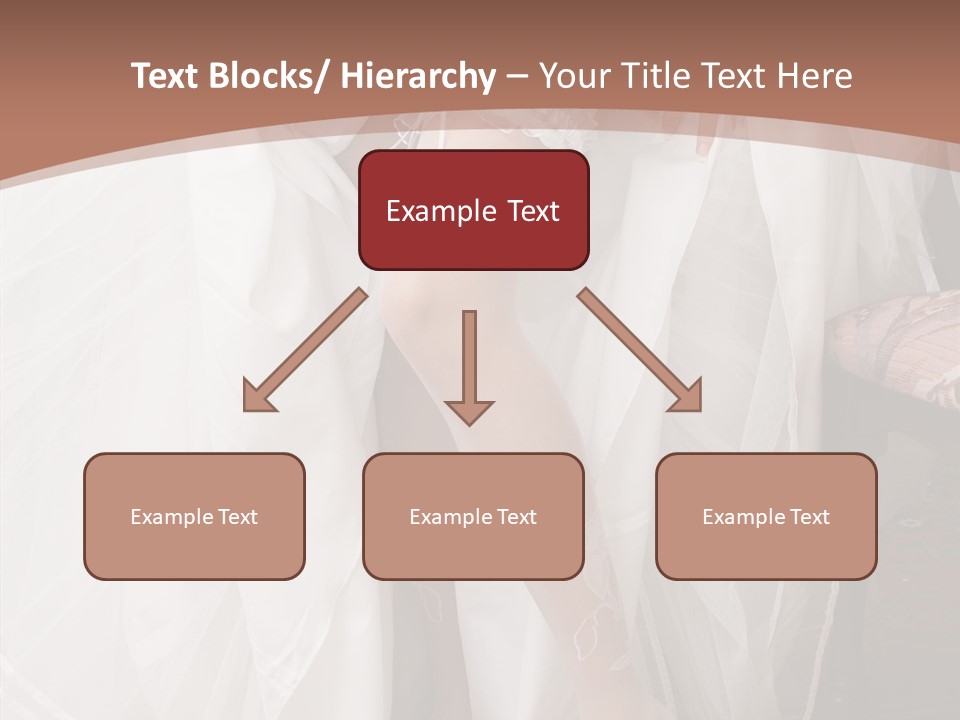 Text Blocks/ Hierarchy – Your Title Text Here

Example Text

Example Text

Example Text

Example Text